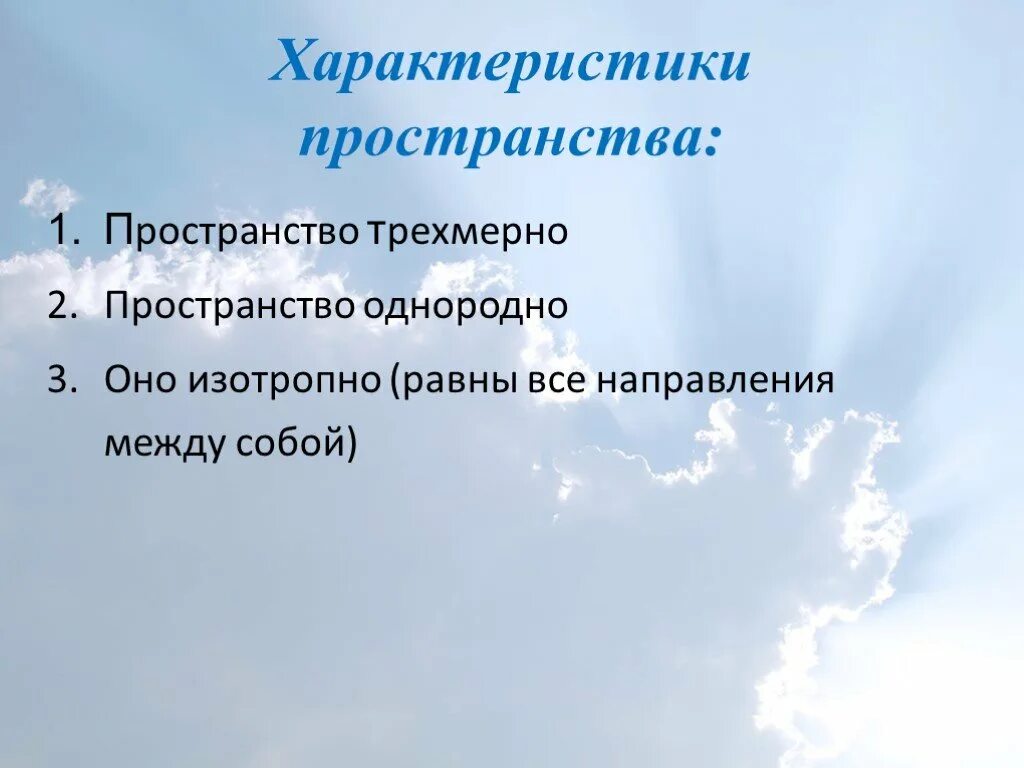 Характеристики пространства:

1. Пространство трехмерно
2. Пространство однородно
3. Оно изотропно (равны все направления между собой)